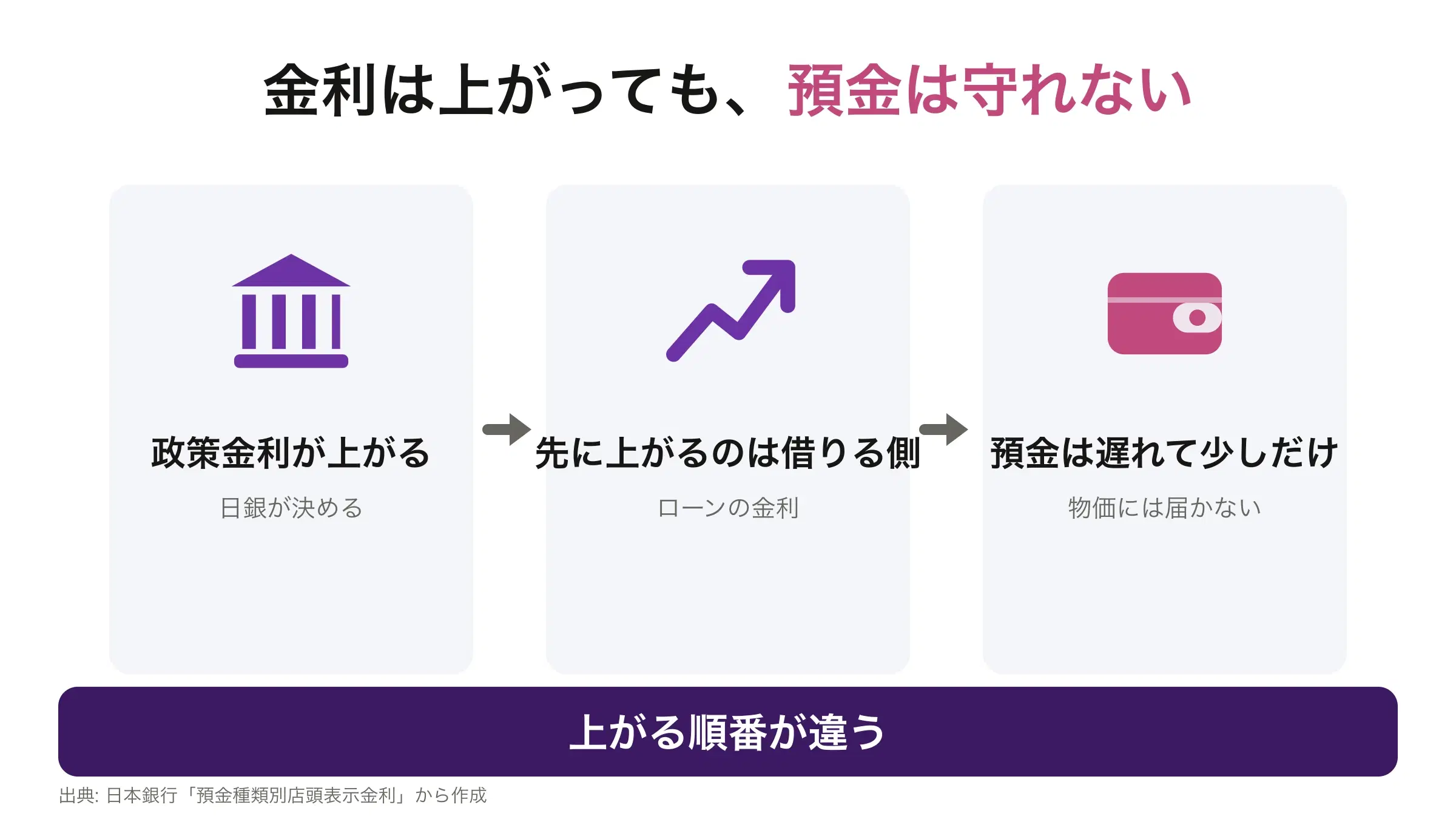 金利は上がっても、預金は守れない

政策金利が上がる

日銀が決める

先に上がるのは借りる側

ローンの金利

預金は遅れて少しだけ

物価には届かない

上がる順番が違う

出典: 日本銀行「預金種類別店頭表示金利」から作成